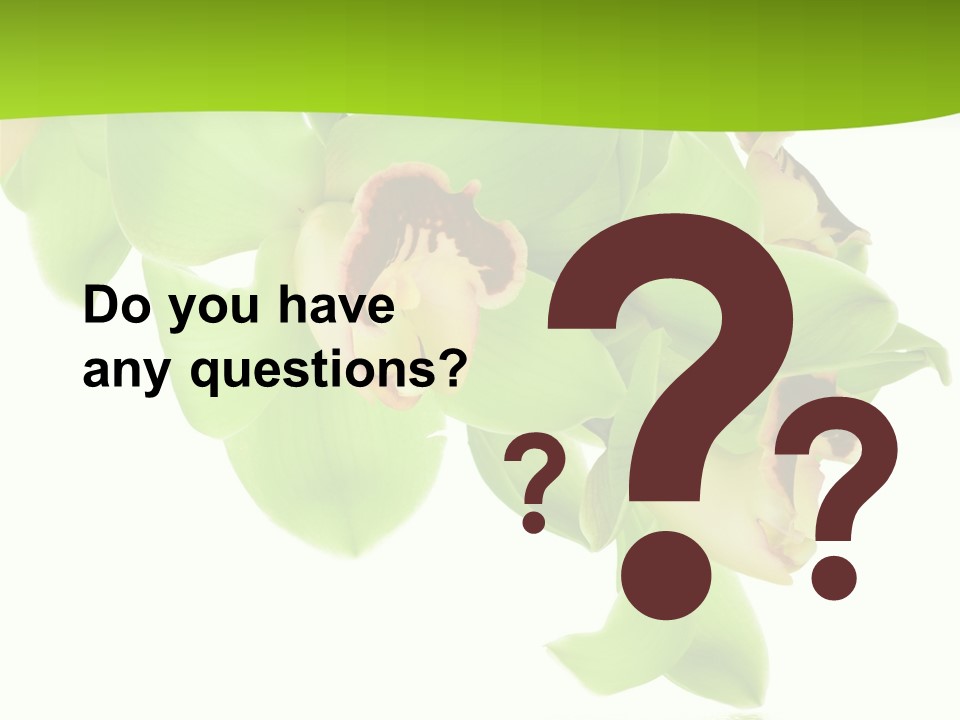 Do you have any questions?

? ? ?